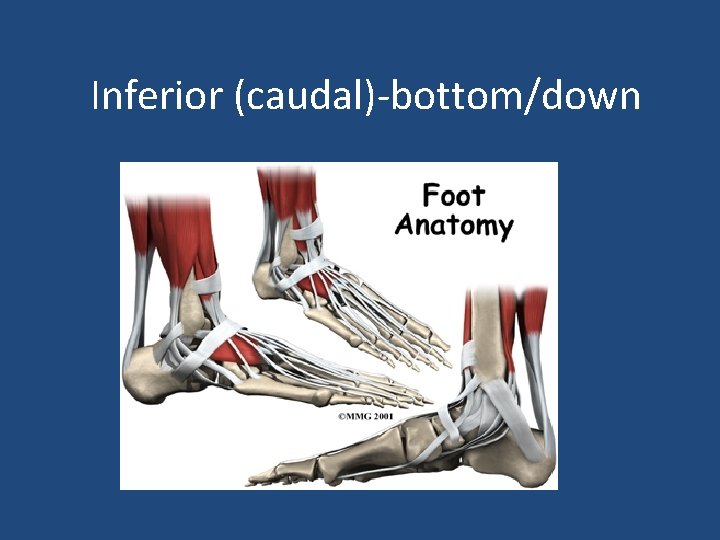 Inferior (caudal)-bottom/down

Foot Anatomy

©MMG 2001